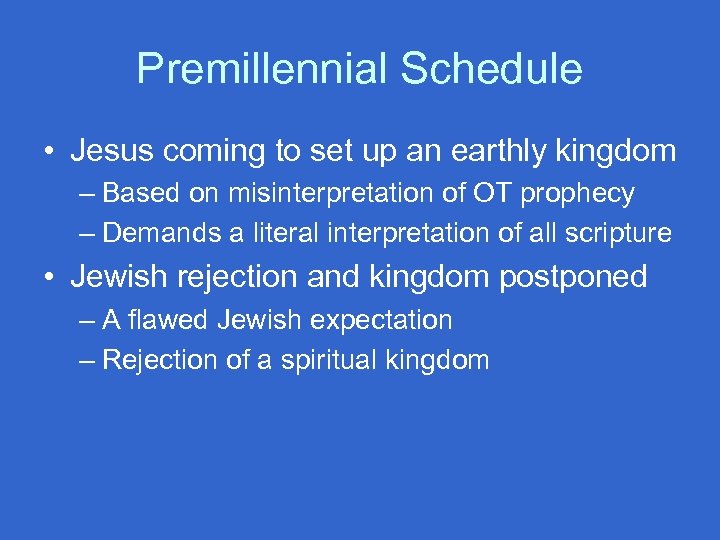 Premillennial Schedule

• Jesus coming to set up an earthly kingdom
  – Based on misinterpretation of OT prophecy
  – Demands a literal interpretation of all scripture
• Jewish rejection and kingdom postponed
  – A flawed Jewish expectation
  – Rejection of a spiritual kingdom